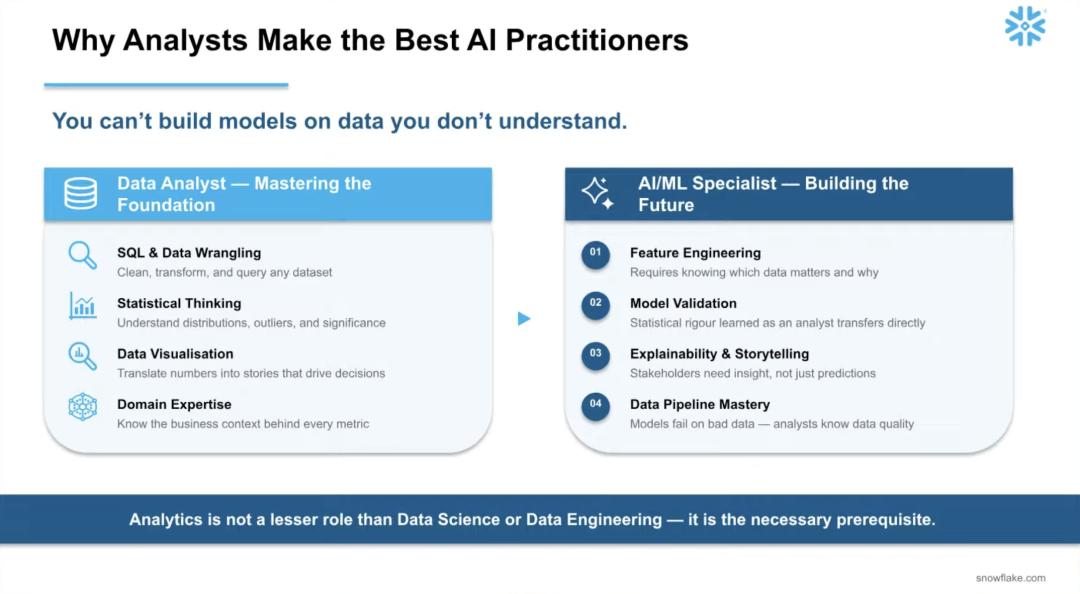 Why Analysts Make the Best AI Practitioners

You can't build models on data you don't understand.

Data Analyst — Mastering the Foundation

SQL & Data Wrangling
Clean, transform, and query any dataset

Statistical Thinking
Understand distributions, outliers, and significance

Data Visualisation
Translate numbers into stories that drive decisions

Domain Expertise
Know the business context behind every metric

AI/ML Specialist — Building the Future

01 Feature Engineering
Requires knowing which data matters and why

02 Model Validation
Statistical rigour learned as an analyst transfers directly

03 Explainability & Storytelling
Stakeholders need insight, not just predictions

04 Data Pipeline Mastery
Models fail on bad data — analysts know data quality

Analytics is not a lesser role than Data Science or Data Engineering — it is the necessary prerequisite.

snowflake.com